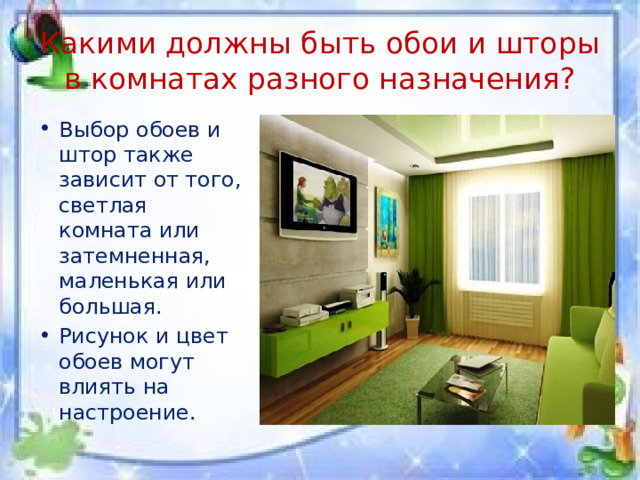 Какими должны быть обои и шторы в комнатах разного назначения?

• Выбор обоев и штор также зависит от того, светлая комната или затемненная, маленькая или большая.
• Рисунок и цвет обоев могут влиять на настроение.